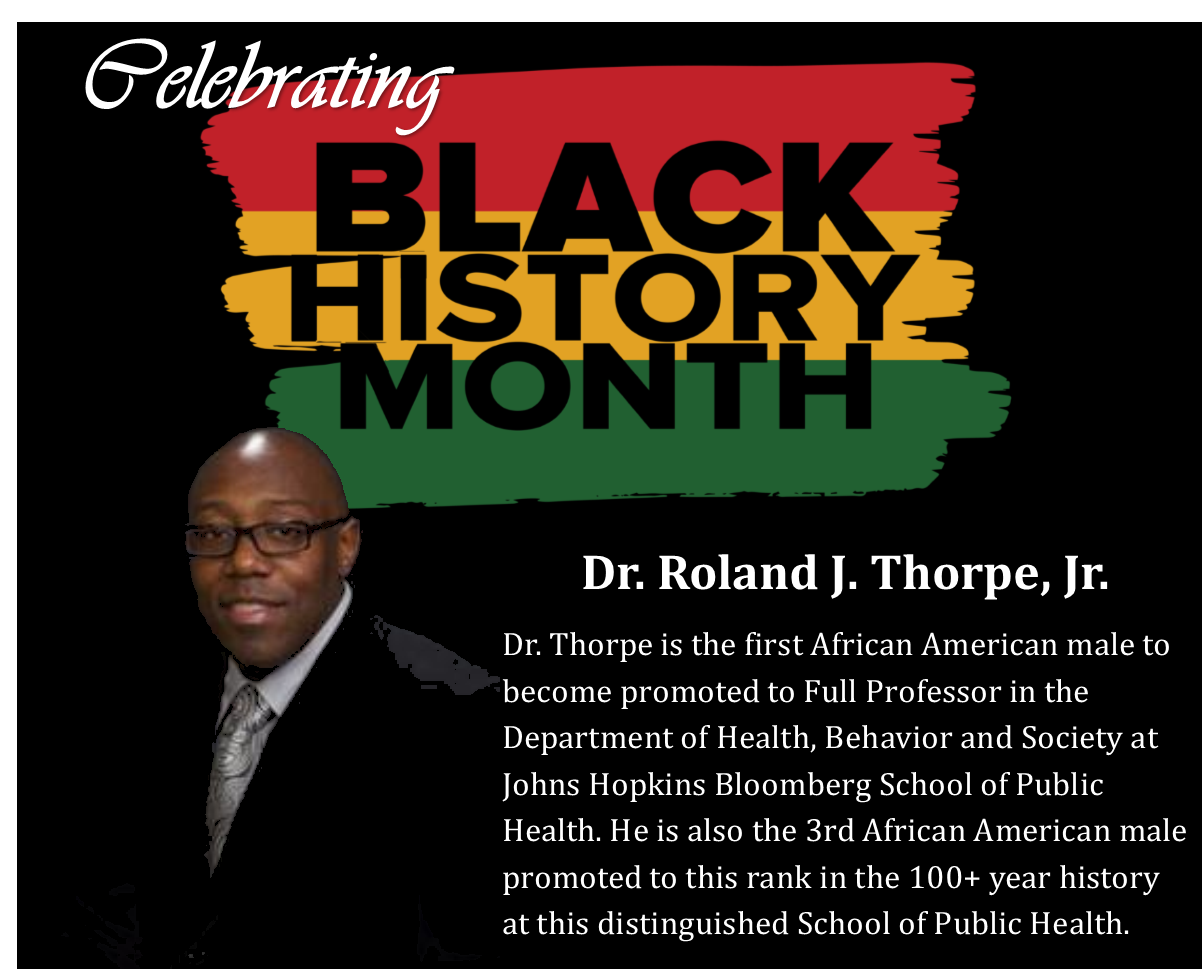 Celebrating
BLACK
HISTORY
MONTH

Dr. Roland J. Thorpe, Jr.

Dr. Thorpe is the first African American male to become promoted to Full Professor in the Department of Health, Behavior and Society at Johns Hopkins Bloomberg School of Public Health. He is also the 3rd African American male promoted to this rank in the 100+ year history at this distinguished School of Public Health.